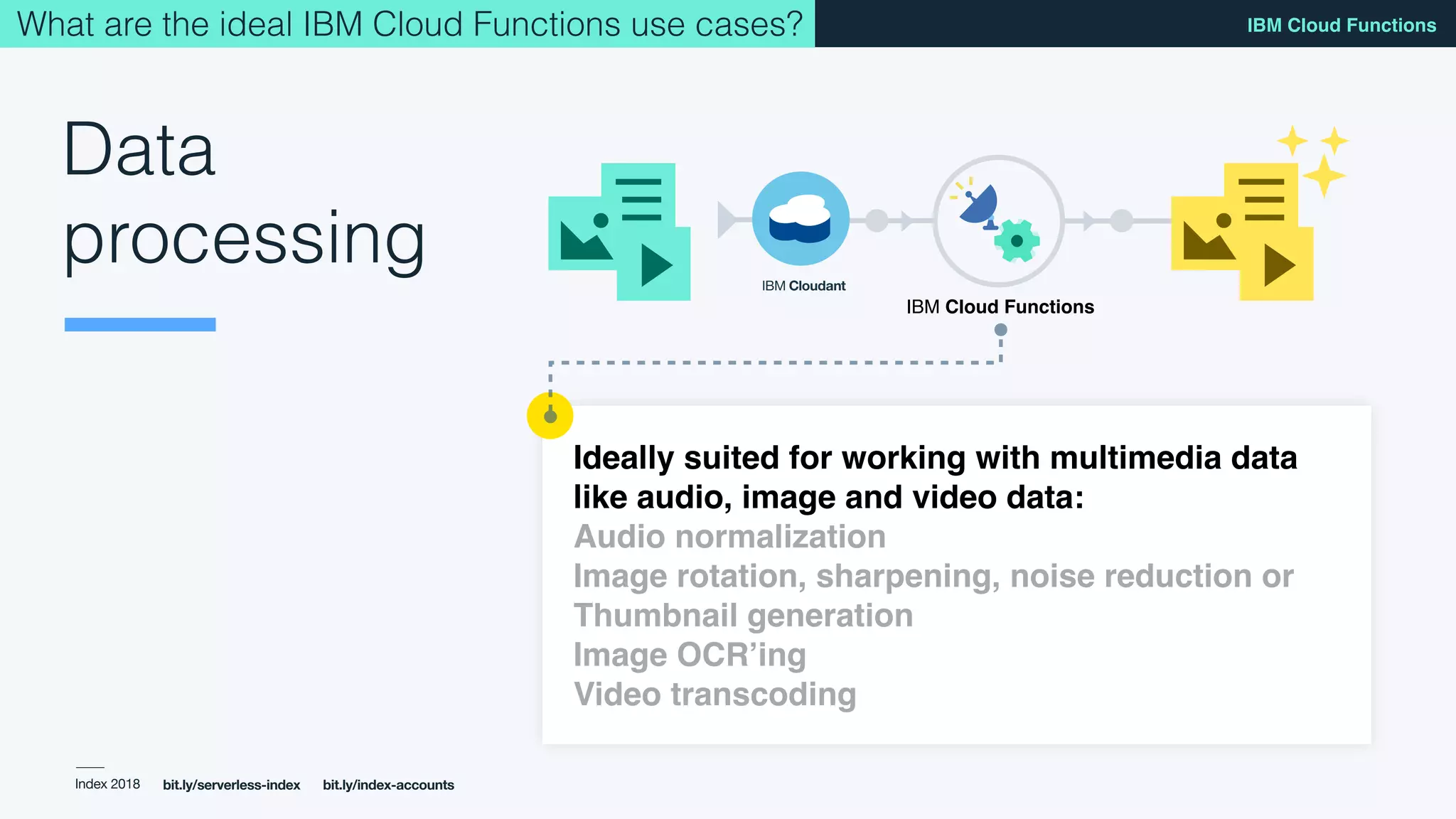 What are the ideal IBM Cloud Functions use cases?

IBM Cloud Functions

Data processing

IBM Cloudant

IBM Cloud Functions

Ideally suited for working with multimedia data like audio, image and video data:
Audio normalization
Image rotation, sharpening, noise reduction or
Thumbnail generation
Image OCR'ing
Video transcoding

Index 2018 bit.ly/serverless-index bit.ly/index-accounts